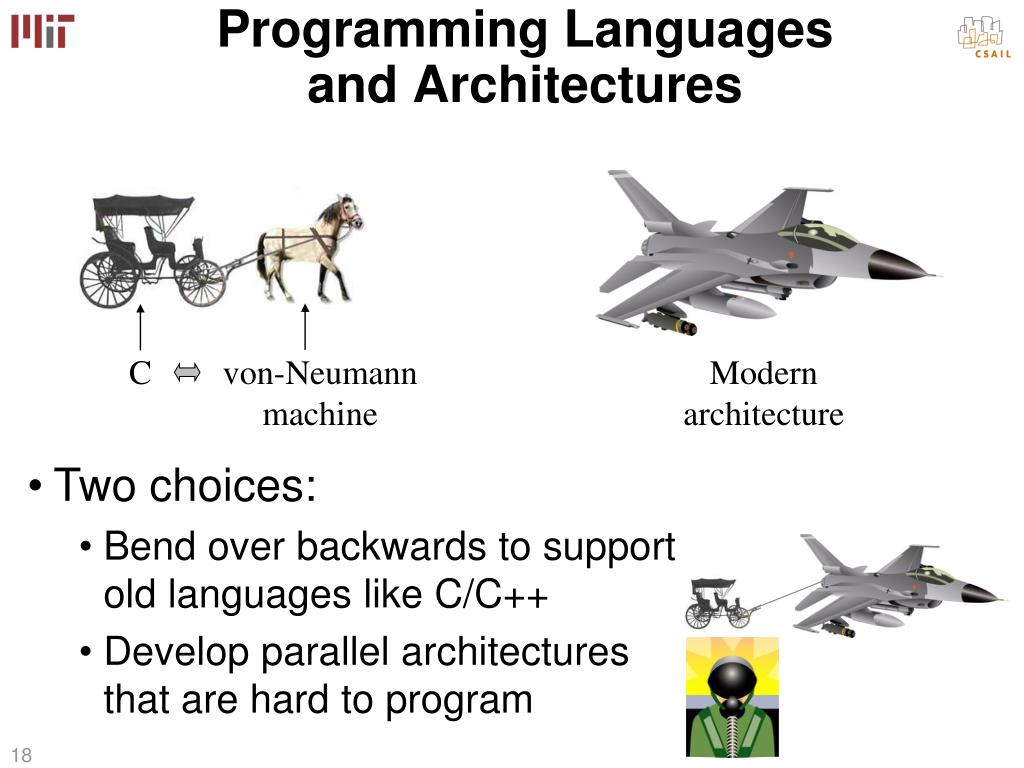 MIT

Programming Languages and Architectures

CSAIL

C ⇔ von-Neumann machine

Modern architecture

• Two choices:

• Bend over backwards to support old languages like C/C++

• Develop parallel architectures that are hard to program

18